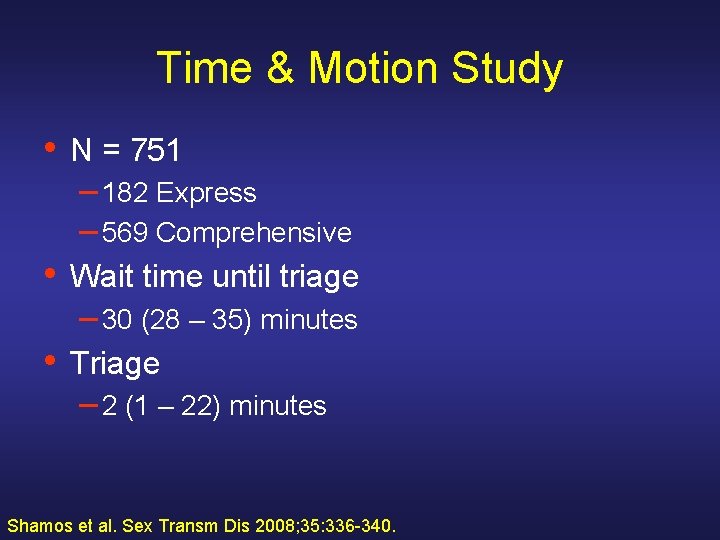 Time & Motion Study

• N = 751
– 182 Express
– 569 Comprehensive
• Wait time until triage
– 30 (28 – 35) minutes
• Triage
– 2 (1 – 22) minutes

Shamos et al. Sex Transm Dis 2008;35:336-340.